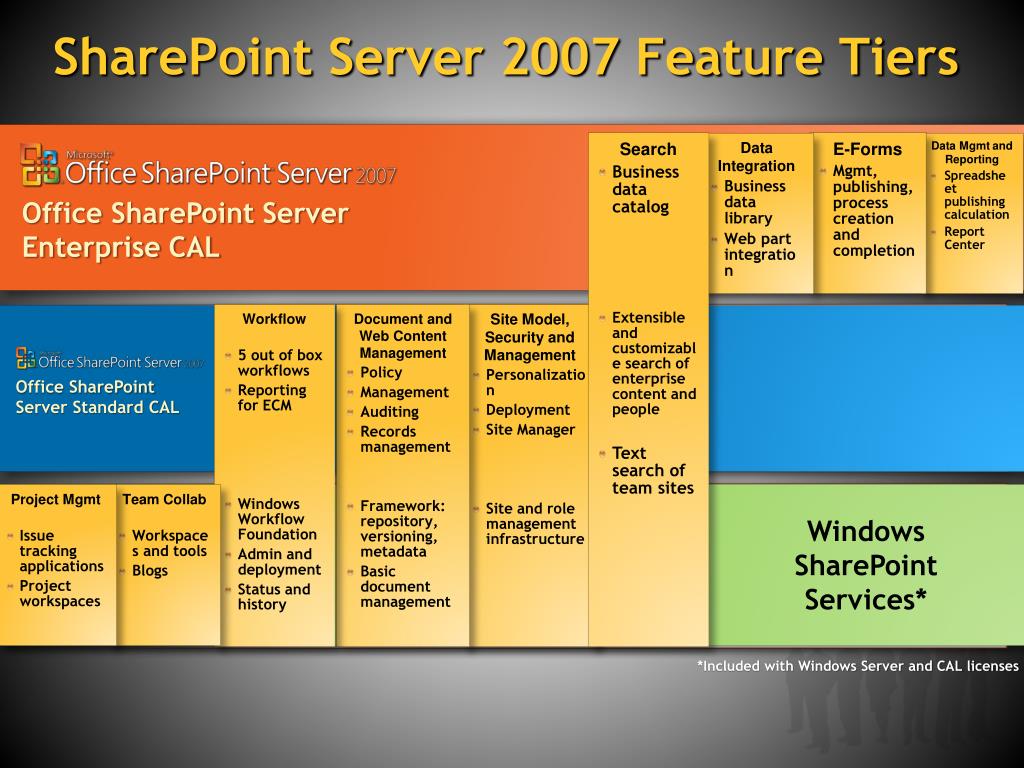 SharePoint Server 2007 Feature Tiers

Microsoft Office SharePoint Server 2007

Office SharePoint Server Enterprise CAL

Search

Business data catalog

Extensible and customizable search of enterprise content and people

Text search of team sites

Data Integration

Business data library

Web part integration

E-Forms

Mgmt, publishing, process creation and completion

Data Mgmt and Reporting

Spreadsheet publishing calculation

Report Center

Microsoft Office SharePoint Server 2007

Office SharePoint Server Standard CAL

Workflow

5 out of box workflows

Reporting for ECM

Windows Workflow Foundation

Admin and deployment

Status and history

Document and Web Content Management

Policy

Management

Auditing

Records management

Framework: repository, versioning, metadata

Basic document management

Site Model, Security and Management

Personalization

Deployment

Site Manager

Site and role management infrastructure

Project Mgmt

Issue tracking applications

Project workspaces

Team Collab

Workspaces and tools

Blogs

Windows SharePoint Services*

*Included with Windows Server and CAL licenses